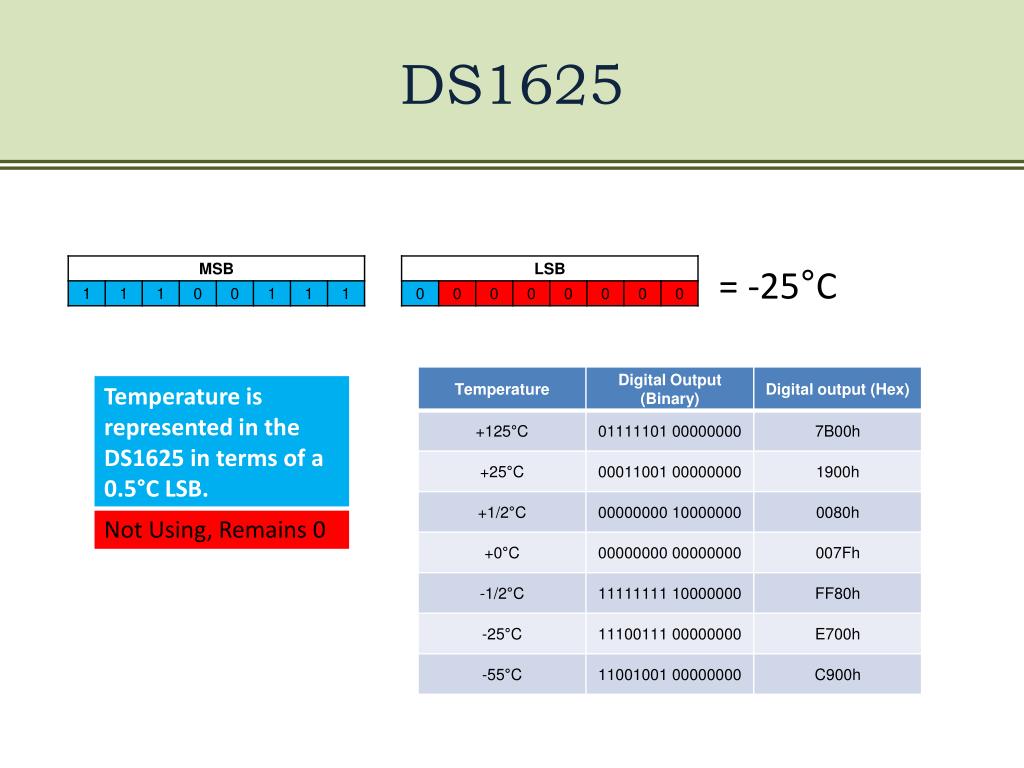 DS1625

| MSB | | | | | | | |
|---|---|---|---|---|---|---|---|
| 1 | 1 | 1 | 0 | 0 | 1 | 1 | 1 |

| LSB | | | | | | | |
|---|---|---|---|---|---|---|---|
| 0 | 0 | 0 | 0 | 0 | 0 | 0 | 0 |

= -25°C

Temperature is represented in the DS1625 in terms of a 0.5°C LSB.

Not Using, Remains 0

| Temperature | Digital Output (Binary) | Digital output (Hex) |
|---|---|---|
| +125°C | 01111101 00000000 | 7B00h |
| +25°C | 00011001 00000000 | 1900h |
| +1/2°C | 00000000 10000000 | 0080h |
| +0°C | 00000000 00000000 | 007Fh |
| -1/2°C | 11111111 10000000 | FF80h |
| -25°C | 11100111 00000000 | E700h |
| -55°C | 11001001 00000000 | C900h |